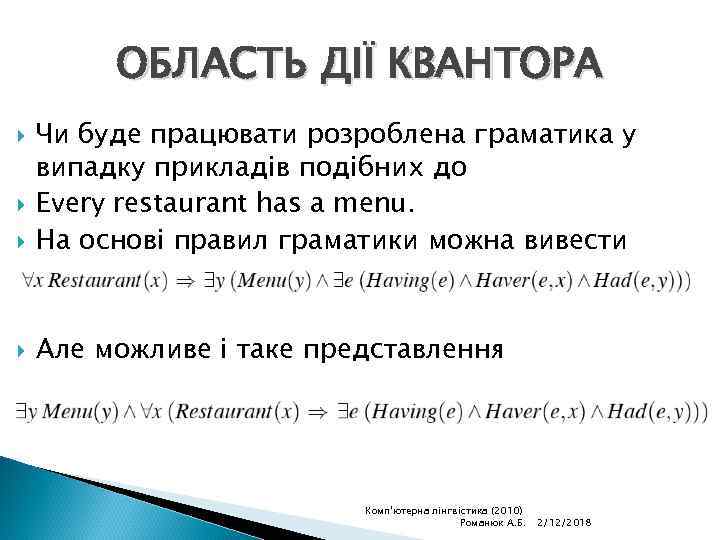 ОБЛАСТЬ ДІЇ КВАНТОРА

Чи буде працювати розроблена граматика у випадку прикладів подібних до

Every restaurant has a menu.

На основі правил граматики можна вивести

$\forall x\, Restaurant(x) \Rightarrow \exists y\, (Menu(y) \wedge \exists e\, (Having(e) \wedge Haver(e,x) \wedge Had(e,y)))$

Але можливе і таке представлення

$\exists y\, Menu(y) \wedge \forall x\, (Restaurant(x) \Rightarrow \exists e\, (Having(e) \wedge Haver(e,x) \wedge Had(e,y)))$

Комп'ютерна лінгвістика (2010)
Романюк А.Б. 2/12/2018